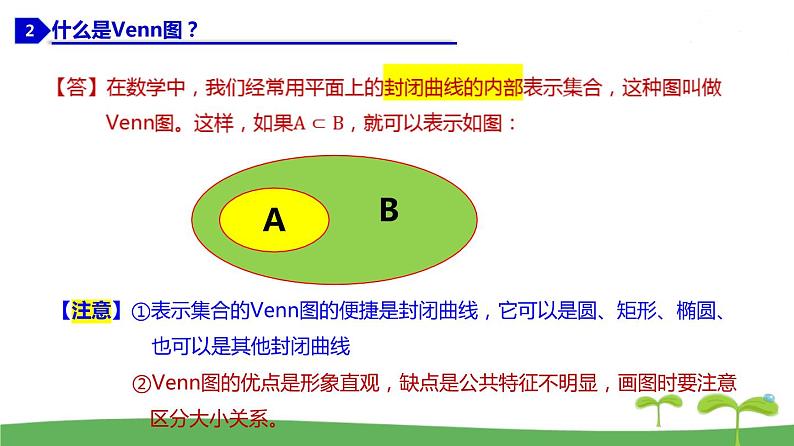 2 什么是Venn图？

【答】在数学中，我们经常用平面上的封闭曲线的内部表示集合，这种图叫做Venn图。这样，如果$A \subset B$，就可以表示如图：

A

B

【注意】①表示集合的Venn图的便捷是封闭曲线，它可以是圆、矩形、椭圆、也可以是其他封闭曲线

②Venn图的优点是形象直观，缺点是公共特征不明显，画图时要注意区分大小关系。